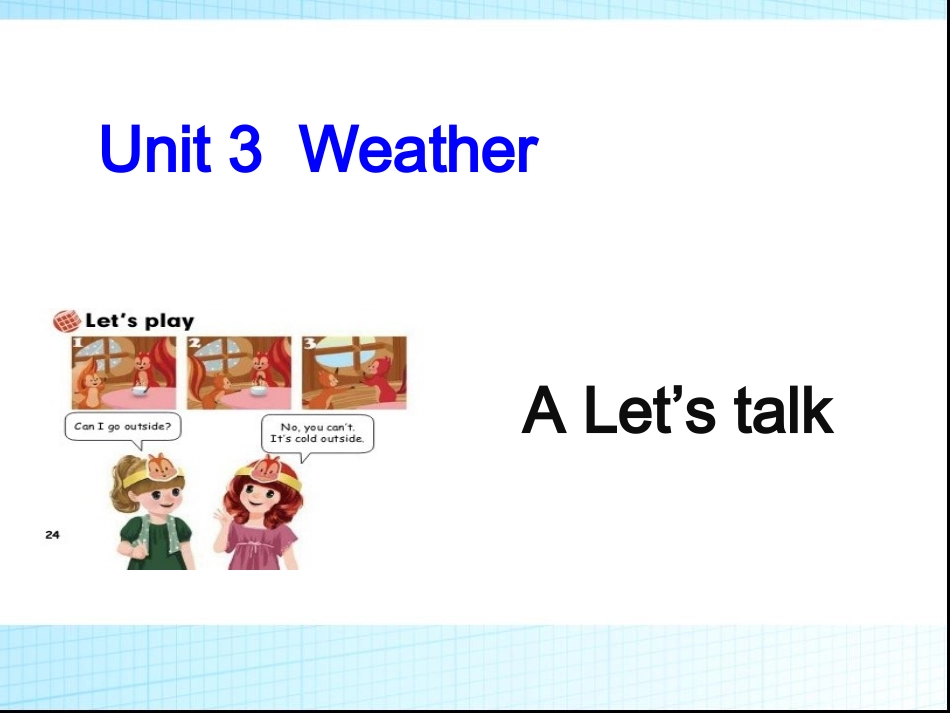 Unit 3 Weather

Let's play

1 2 3

Can I go outside?

No, you can't. It's cold outside.

24

A Let's talk